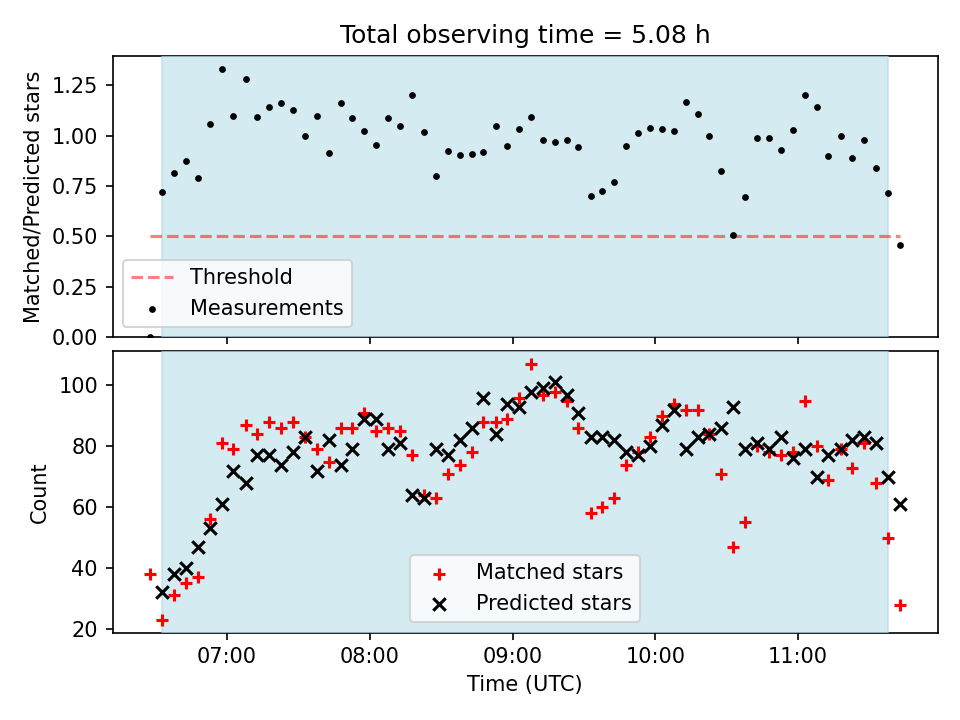 Total observing time = 5.08 h

Matched/Predicted stars

1.25
1.00
0.75
0.50
0.25
0.00

Threshold
Measurements

Count

100
80
60
40
20

Matched stars
Predicted stars

07:00
08:00
09:00
10:00
11:00

Time (UTC)